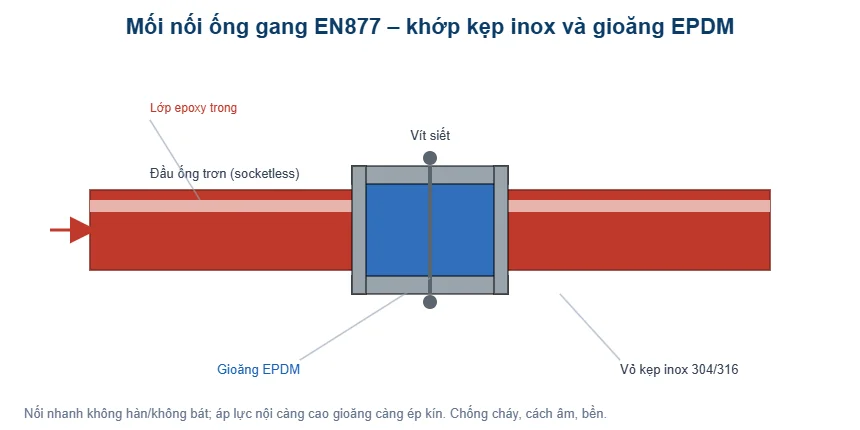 Mối nối ống gang EN877 – khớp kẹp inox và gioăng EPDM

Lớp epoxy trong

Vít siết

Đầu ống trơn (socketless)

Gioăng EPDM

Vỏ kẹp inox 304/316

Nối nhanh không hàn/không bát; áp lực nội càng cao gioăng càng ép kín. Chống cháy, cách âm, bền.